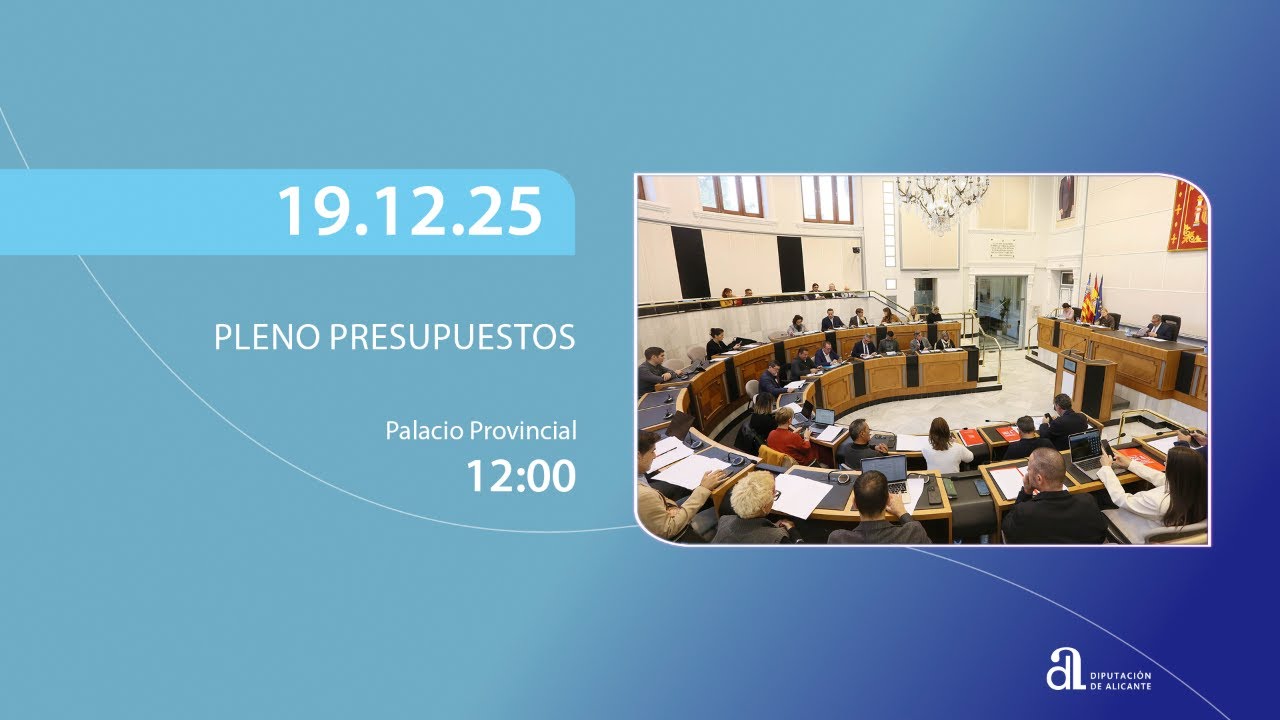 19.12.25

PLENO PRESUPUESTOS

Palacio Provincial
12:00

DIPUTACIÓN DE ALICANTE